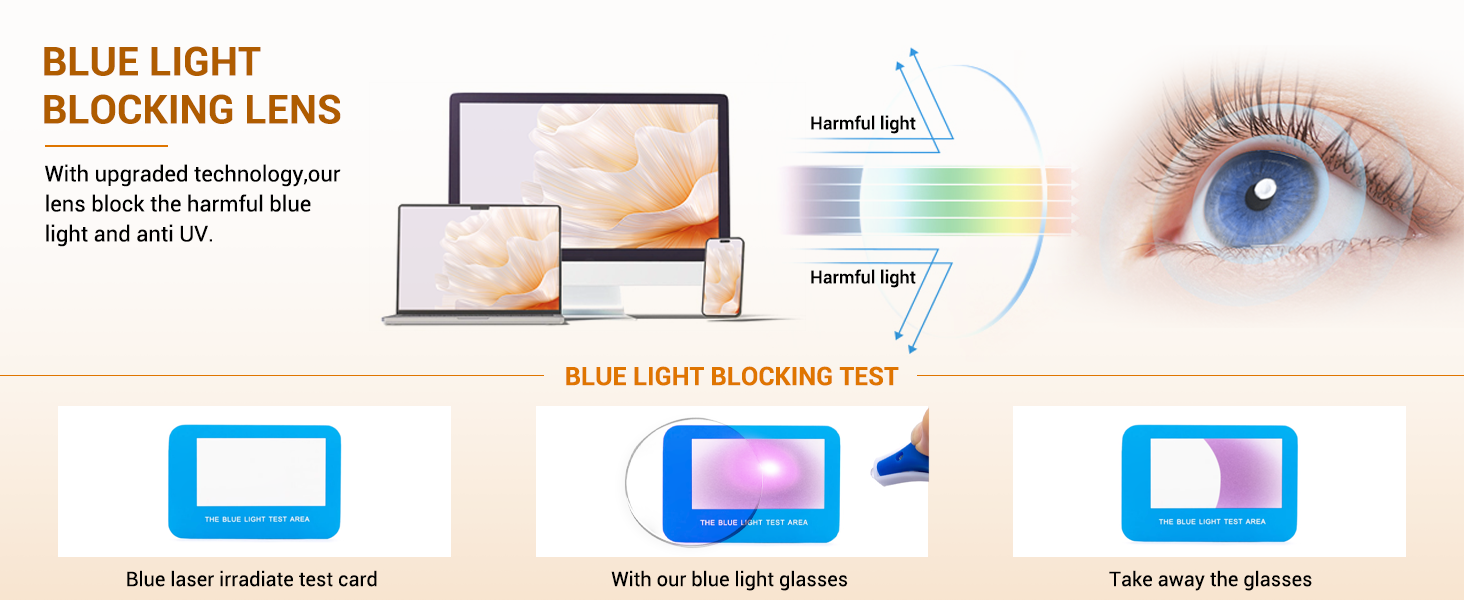 BLUE LIGHT BLOCKING LENS

With upgraded technology,our lens block the harmful blue light and anti UV.

Harmful light

Harmful light

BLUE LIGHT BLOCKING TEST

THE BLUE LIGHT TEST AREA

Blue laser irradiate test card

THE BLUE LIGHT TEST AREA

With our blue light glasses

THE BLUE LIGHT TEST AREA

Take away the glasses